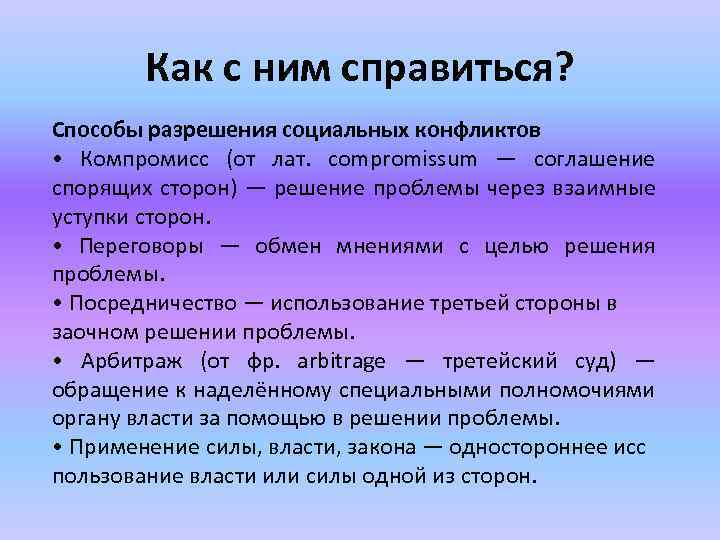 Как с ним справиться?

Способы разрешения социальных конфликтов
• Компромисс (от лат. compromissum — соглашение спорящих сторон) — решение проблемы через взаимные уступки сторон.
• Переговоры — обмен мнениями с целью решения проблемы.
• Посредничество — использование третьей стороны в заочном решении проблемы.
• Арбитраж (от фр. arbitrage — третейский суд) — обращение к наделённому специальными полномочиями органу власти за помощью в решении проблемы.
• Применение силы, власти, закона — одностороннее исс пользование власти или силы одной из сторон.